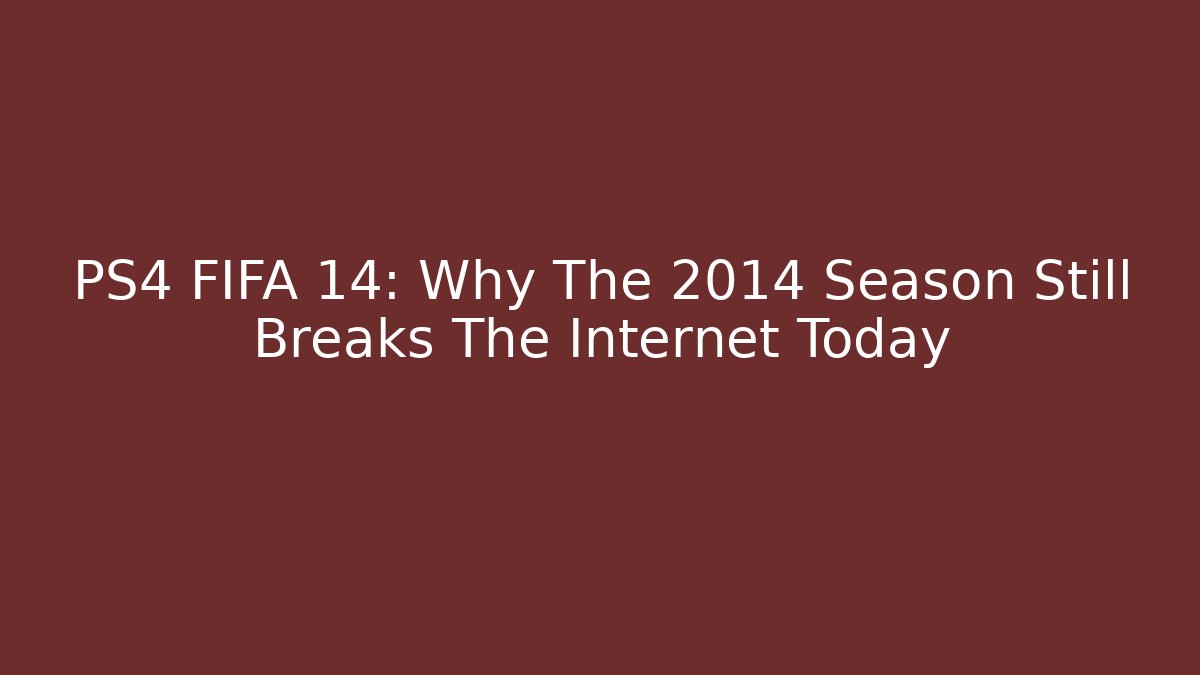 PS4 FIFA 14: Why The 2014 Season Still Breaks The Internet Today